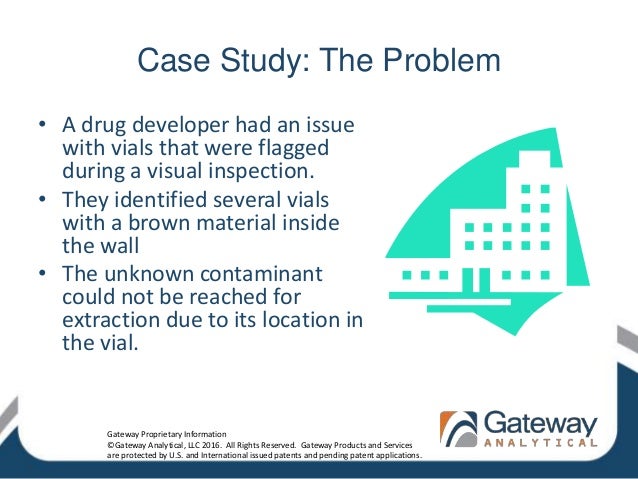 Case Study: The Problem

• A drug developer had an issue with vials that were flagged during a visual inspection.
• They identified several vials with a brown material inside the wall
• The unknown contaminant could not be reached for extraction due to its location in the vial.

Gateway Proprietary Information
©Gateway Analytical, LLC 2016. All Rights Reserved. Gateway Products and Services are protected by U.S. and International issued patents and pending patent applications.

Gateway
ANALYTICAL